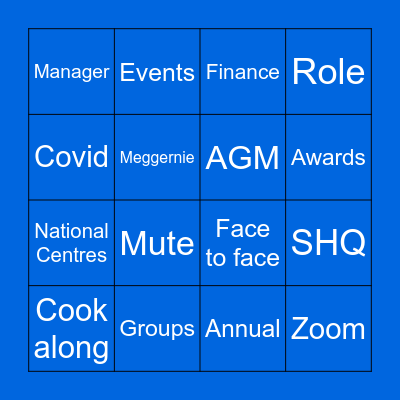 | Manager | Events | Finance | Role |
|---|---|---|---|
| Covid | Meggernie | AGM | Awards |
| National Centres | Mute | Face to face | SHQ |
| Cook along | Groups | Annual | Zoom |